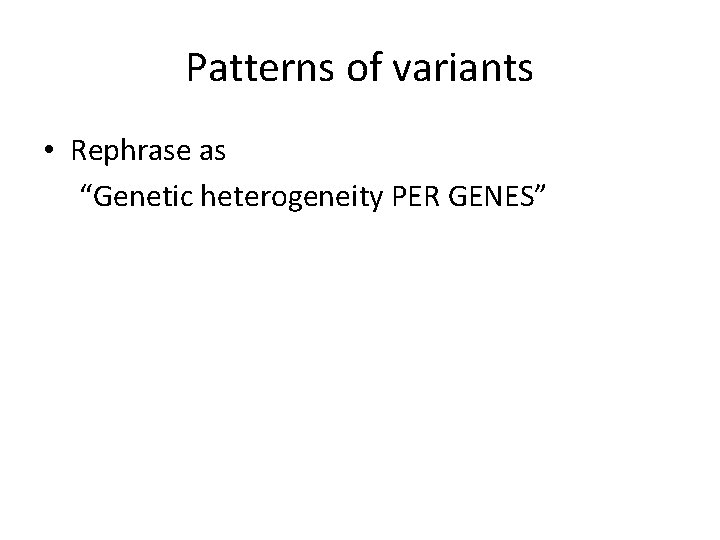 Patterns of variants

• Rephrase as
“Genetic heterogeneity PER GENES”